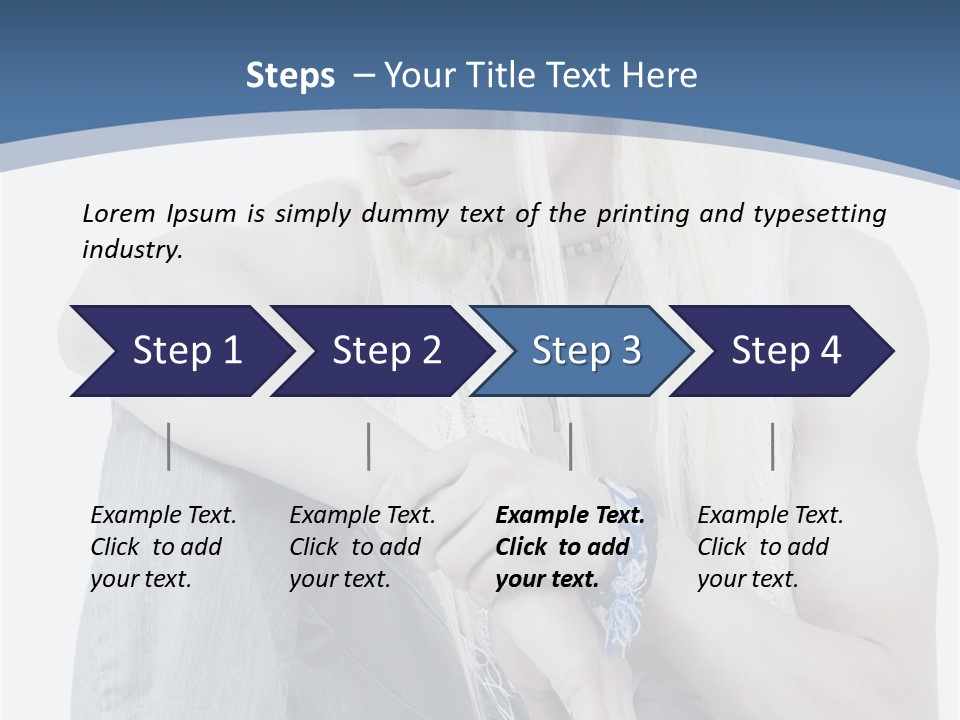 Steps – Your Title Text Here

Lorem Ipsum is simply dummy text of the printing and typesetting industry.

Step 1

Step 2

Step 3

Step 4

Example Text. Click to add your text.

Example Text. Click to add your text.

Example Text. Click to add your text.

Example Text. Click to add your text.